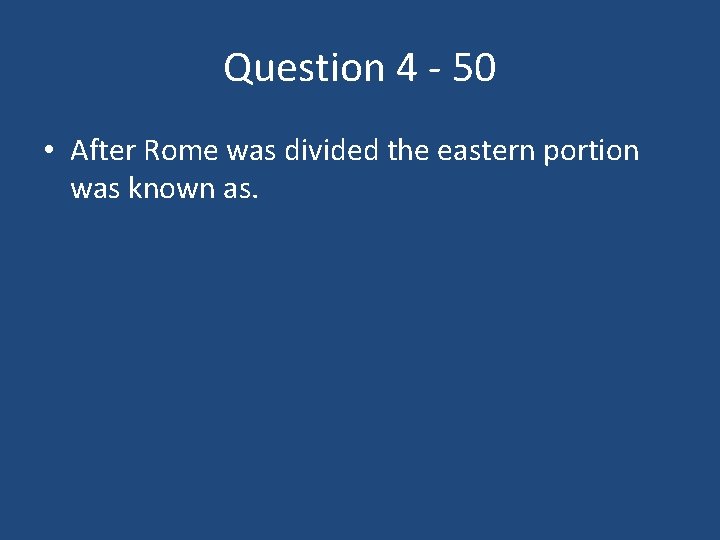 Question 4 - 50

• After Rome was divided the eastern portion was known as.